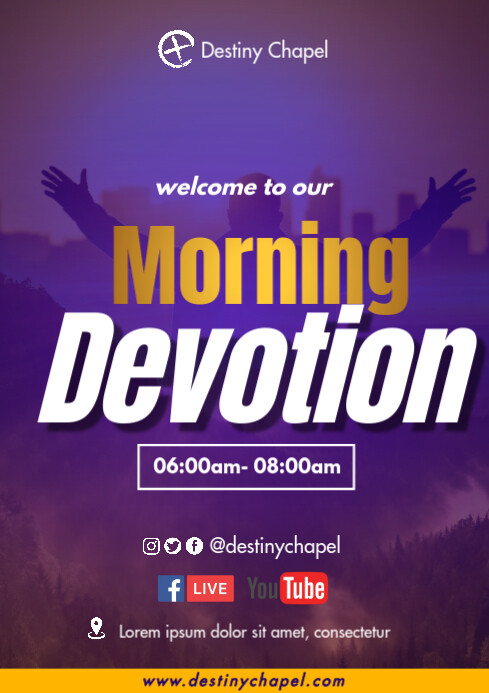 Destiny Chapel

welcome to our

Morning Devotion

06:00am- 08:00am

@destinychapel

f LIVE YouTube

Lorem ipsum dolor sit amet, consectetur

www.destinychapel.com